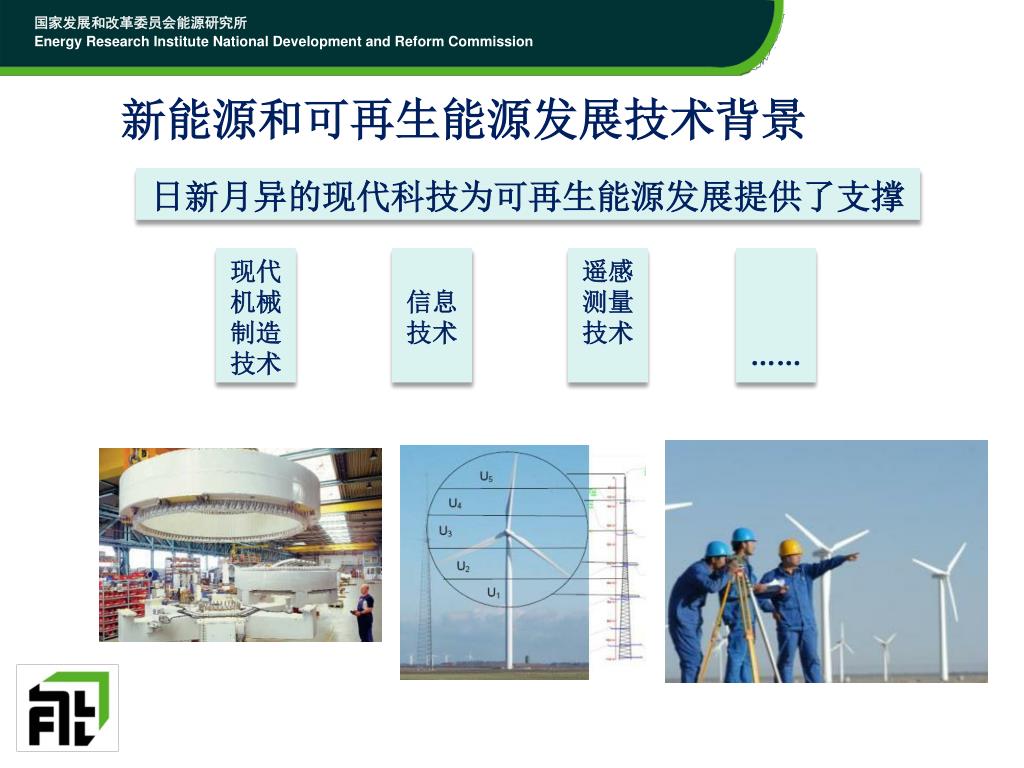 国家发展和改革委员会能源研究所
Energy Research Institute National Development and Reform Commission

新能源和可再生能源发展技术背景

日新月异的现代科技为可再生能源发展提供了支撑

现代机械制造技术

信息技术

遥感测量技术

……

$U_5$
$U_4$
$U_3$
$U_2$
$U_1$